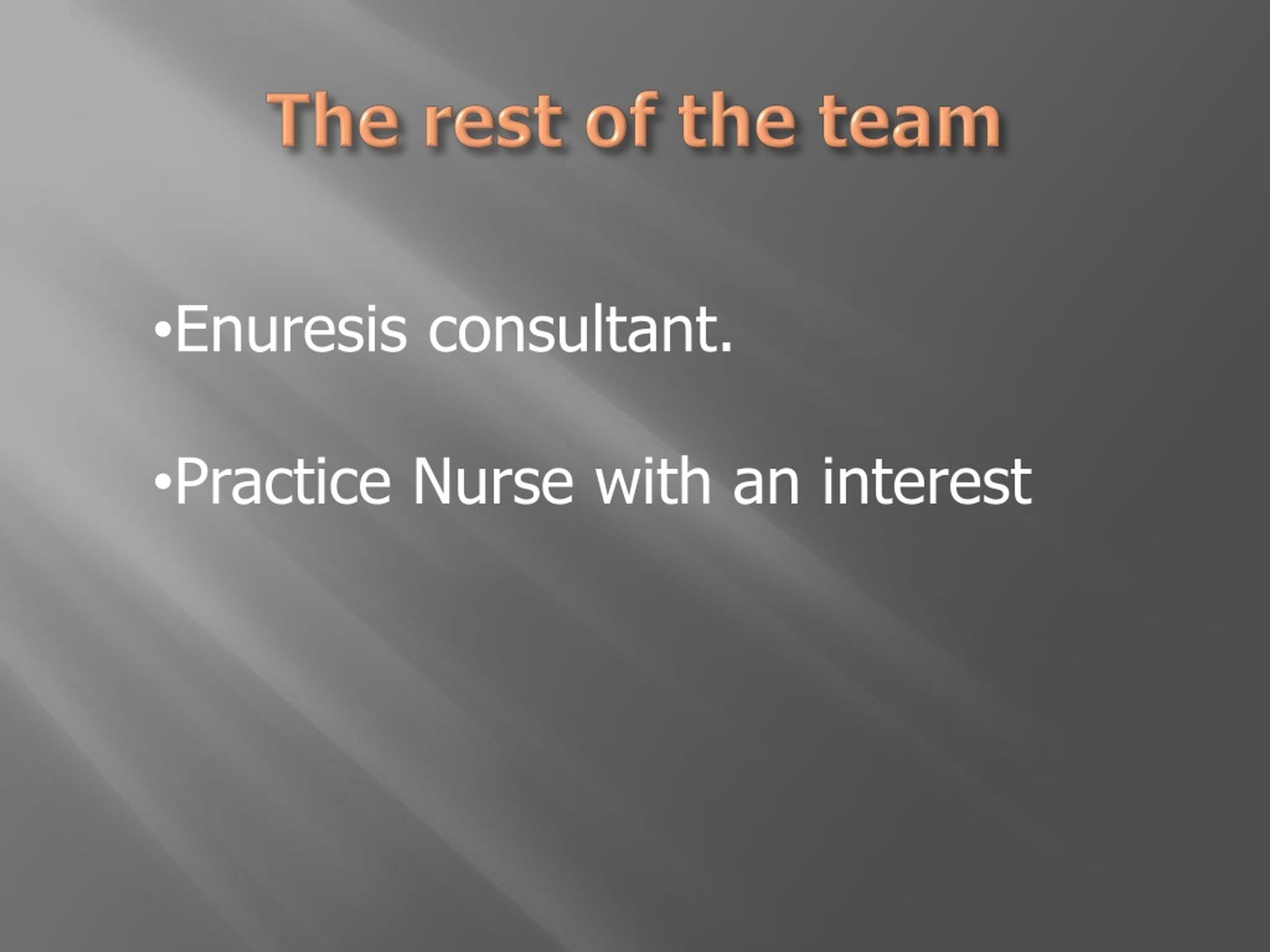 The rest of the team

•Enuresis consultant.

•Practice Nurse with an interest